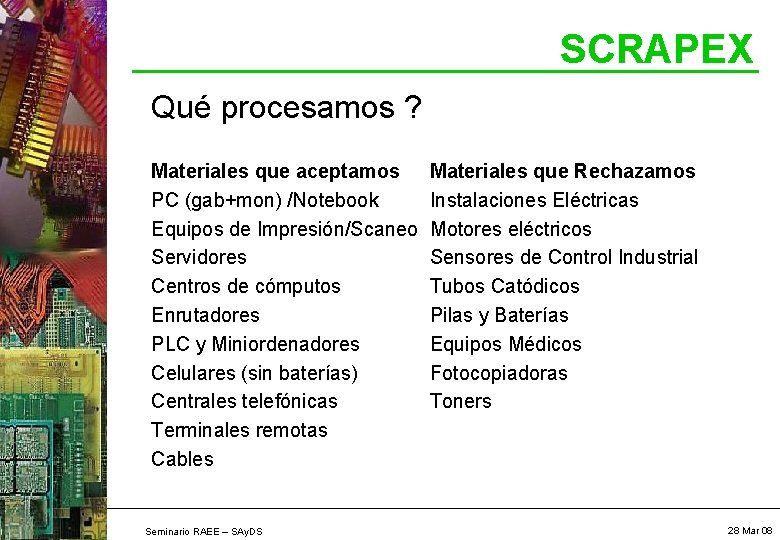 SCRAPEX

Qué procesamos ?

Materiales que aceptamos
PC (gab+mon) /Notebook
Equipos de Impresión/Scaneo
Servidores
Centros de cómputos
Enrutadores
PLC y Miniordenadores
Celulares (sin baterías)
Centrales telefónicas
Terminales remotas
Cables

Materiales que Rechazamos
Instalaciones Eléctricas
Motores eléctricos
Sensores de Control Industrial
Tubos Catódicos
Pilas y Baterías
Equipos Médicos
Fotocopiadoras
Toners

Seminario RAEE – SAyDS

28 Mar 08